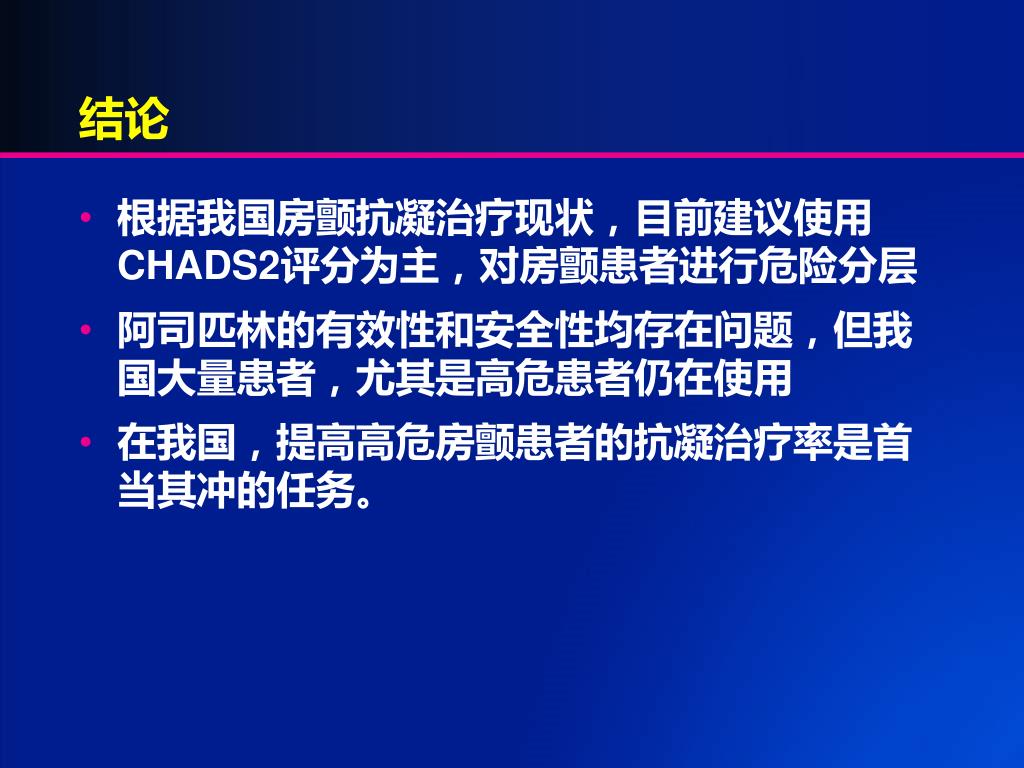 结论

• 根据我国房颤抗凝治疗现状，目前建议使用CHADS2评分为主，对房颤患者进行危险分层

• 阿司匹林的有效性和安全性均存在问题，但我国大量患者，尤其是高危患者仍在使用

• 在我国，提高高危房颤患者的抗凝治疗率是首当其冲的任务。